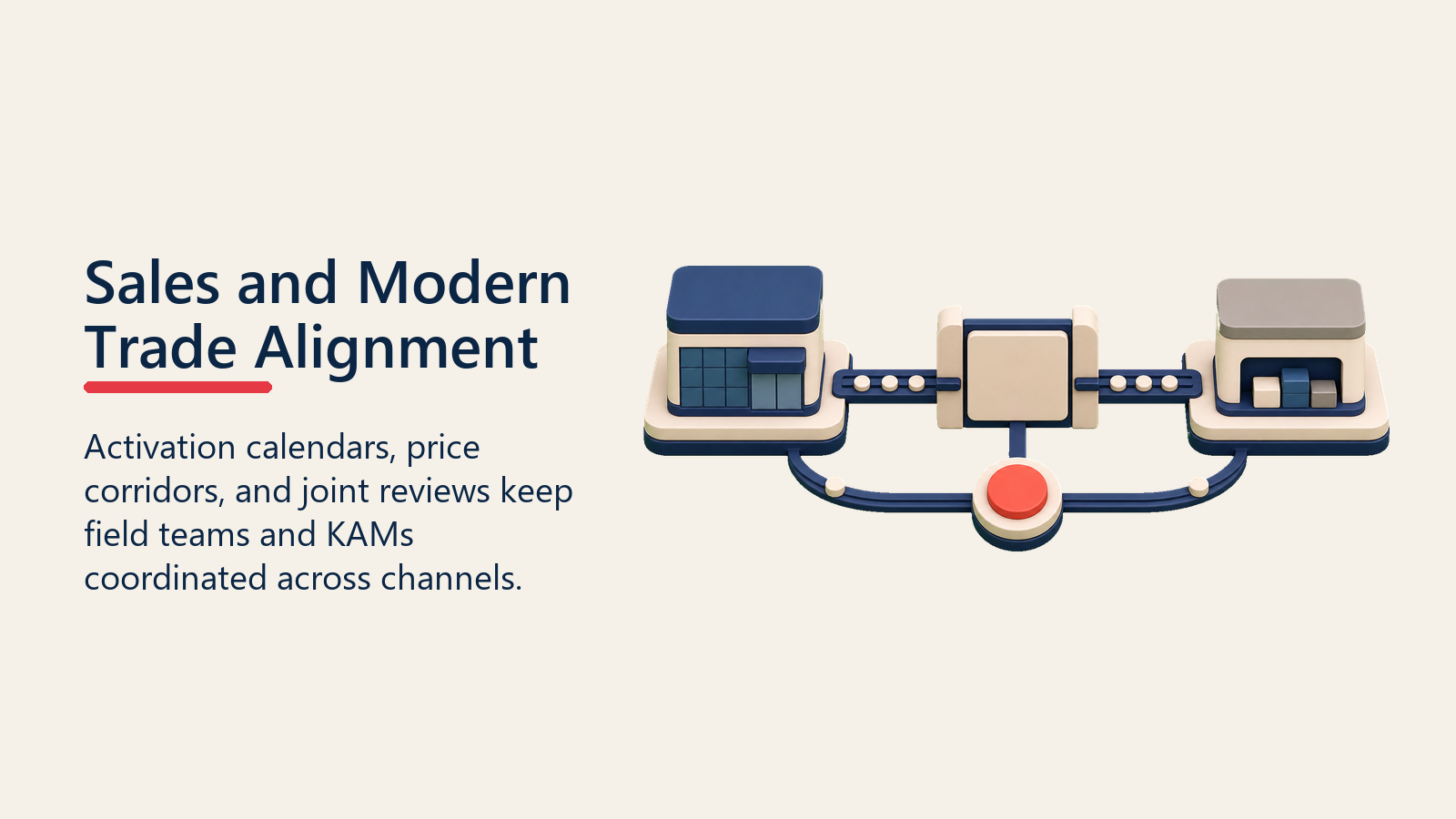 Sales and Modern Trade Alignment

Activation calendars, price corridors, and joint reviews keep field teams and KAMs coordinated across channels.